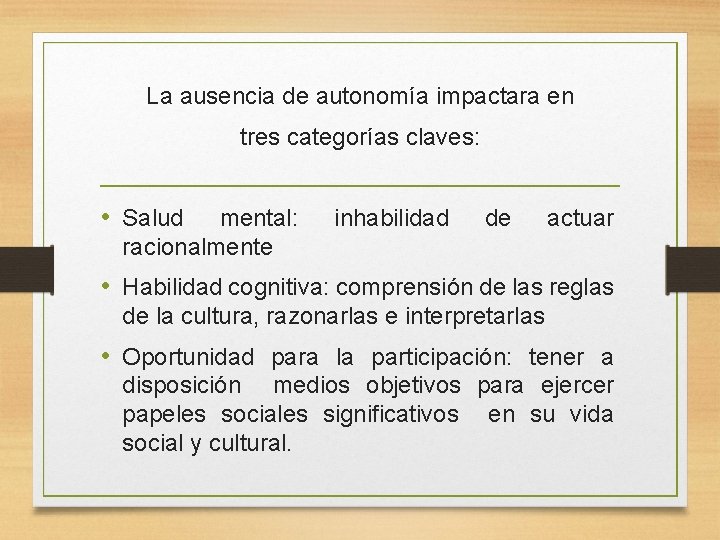 La ausencia de autonomía impactara en tres categorías claves:

• Salud mental: inhabilidad de actuar racionalmente

• Habilidad cognitiva: comprensión de las reglas de la cultura, razonarlas e interpretarlas

• Oportunidad para la participación: tener a disposición medios objetivos para ejercer papeles sociales significativos en su vida social y cultural.